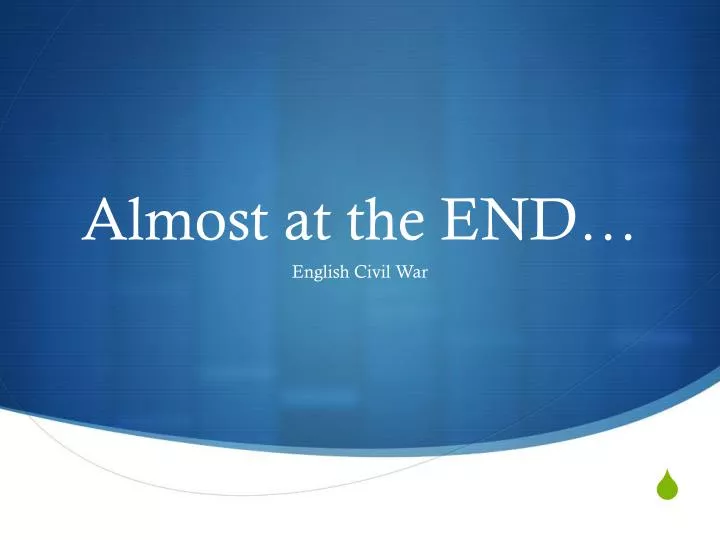 Almost at the END…

English Civil War